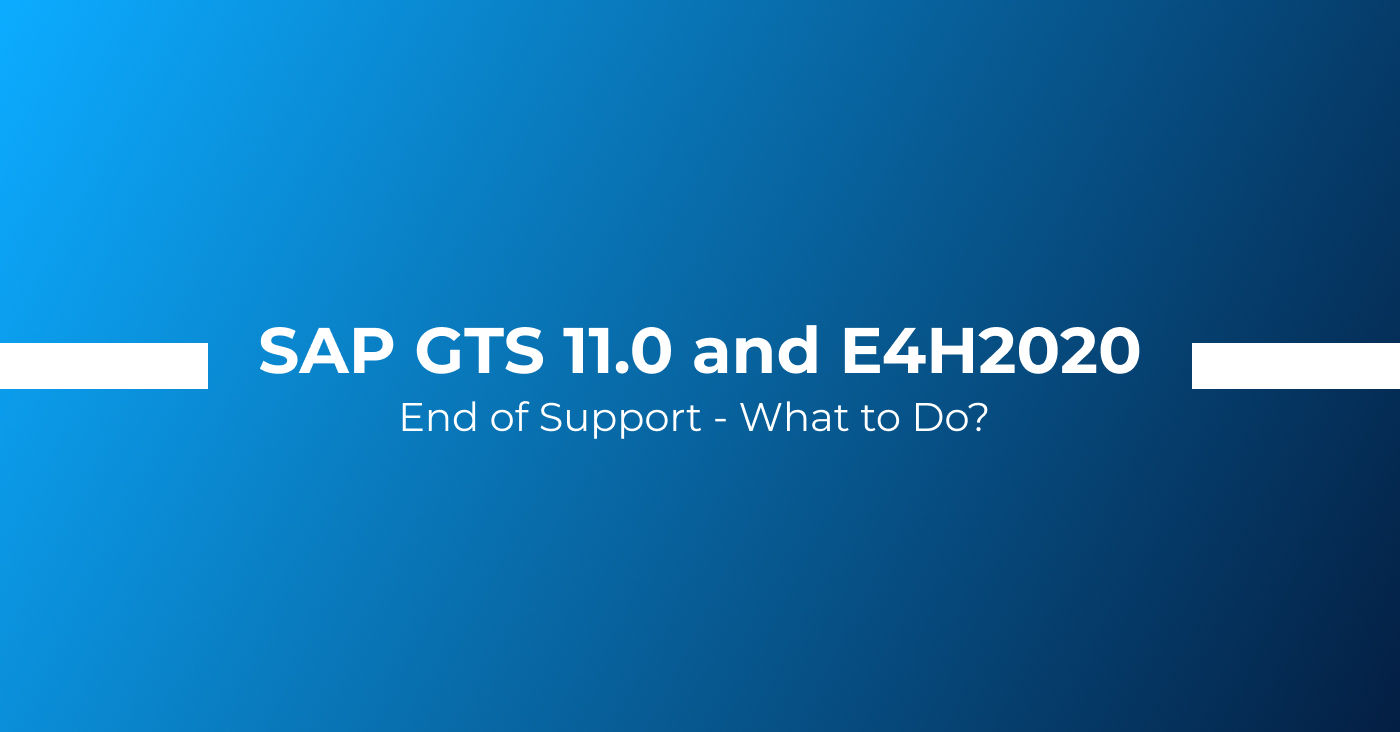 SAP GTS 11.0 and E4H2020

End of Support - What to Do?